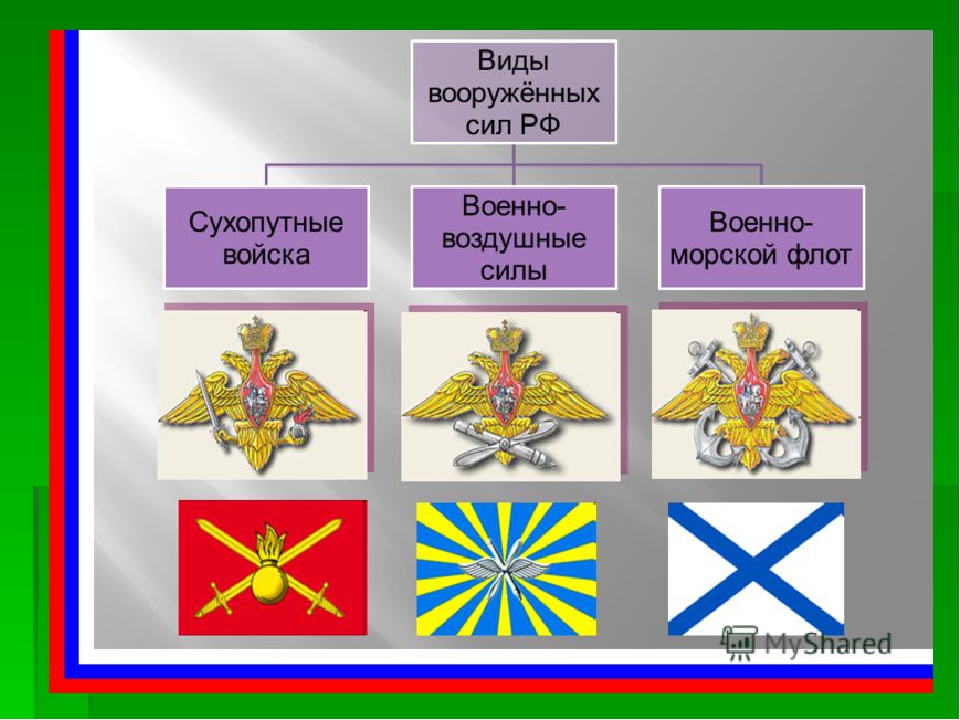 Виды вооружённых сил РФ

Сухопутные войска

Военно-воздушные силы

Военно-морской флот

MyShared